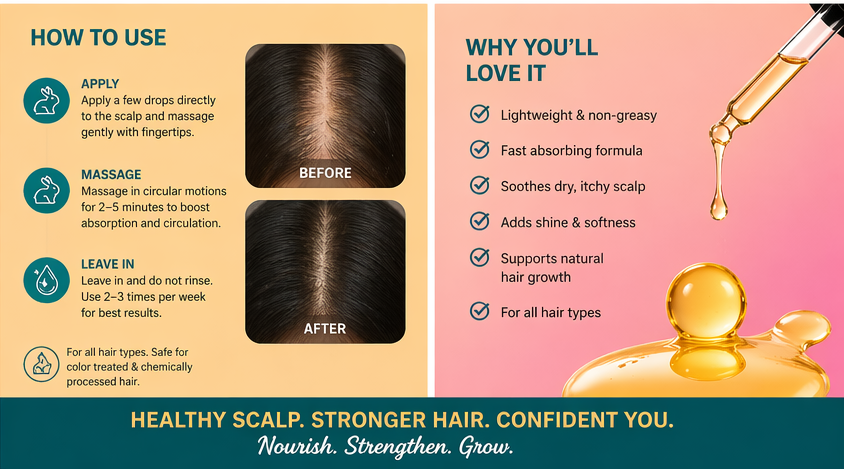 HOW TO USE

APPLY
Apply a few drops directly to the scalp and massage gently with fingertips.

MASSAGE
Massage in circular motions for 2–5 minutes to boost absorption and circulation.

LEAVE IN
Leave in and do not rinse. Use 2–3 times per week for best results.

For all hair types. Safe for color treated & chemically processed hair.

BEFORE

AFTER

WHY YOU'LL LOVE IT

Lightweight & non-greasy

Fast absorbing formula

Soothes dry, itchy scalp

Adds shine & softness

Supports natural hair growth

For all hair types

HEALTHY SCALP. STRONGER HAIR. CONFIDENT YOU.
Nourish. Strengthen. Grow.